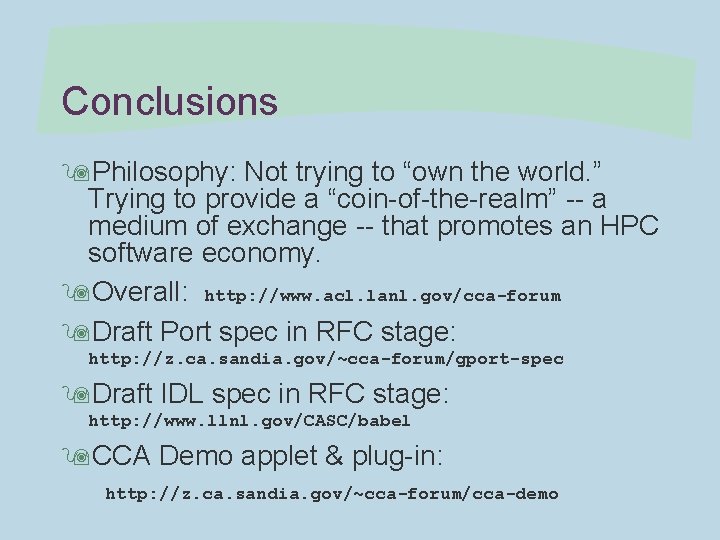 Conclusions

Philosophy: Not trying to “own the world.” Trying to provide a “coin-of-the-realm” -- a medium of exchange -- that promotes an HPC software economy.

Overall: http://www.acl.lanl.gov/cca-forum

Draft Port spec in RFC stage:
http://z.ca.sandia.gov/~cca-forum/gport-spec

Draft IDL spec in RFC stage:
http://www.llnl.gov/CASC/babel

CCA Demo applet & plug-in:
http://z.ca.sandia.gov/~cca-forum/cca-demo